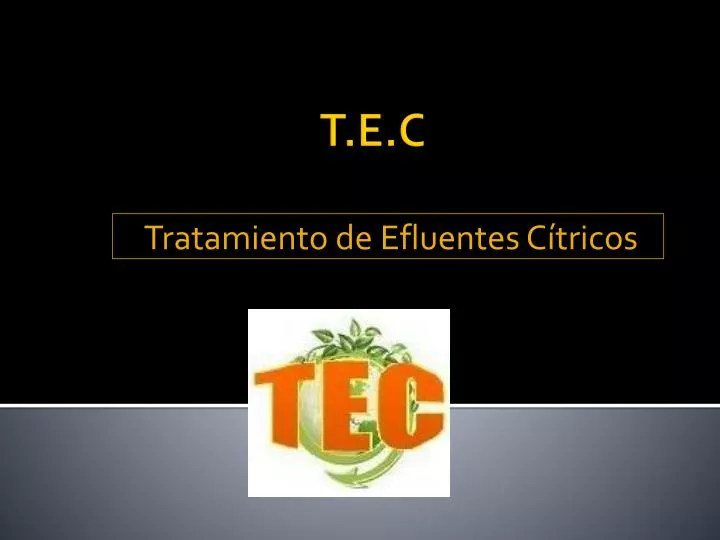 T.E.C

Tratamiento de Efluentes Cítricos

TEC